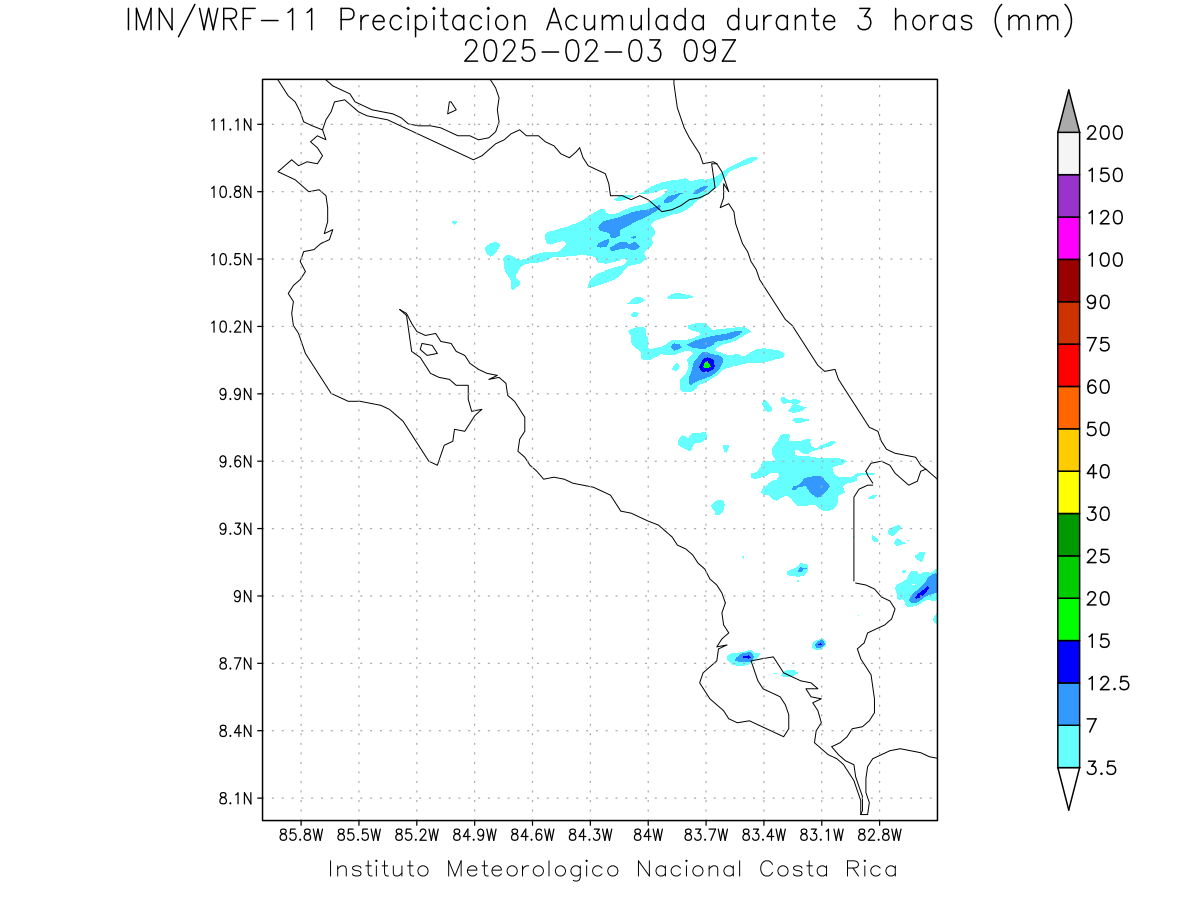 IMN/WRF-11 Precipitacion Acumulada durante 3 horas (mm)
2025-02-03 09Z

11.1N
10.8N
10.5N
10.2N
9.9N
9.6N
9.3N
9N
8.7N
8.4N
8.1N

85.8W 85.5W 85.2W 84.9W 84.6W 84.3W 84W 83.7W 83.4W 83.1W 82.8W

200
150
120
100
90
75
60
50
40
30
25
20
15
12.5
7
3.5

Instituto Meteorologico Nacional Costa Rica